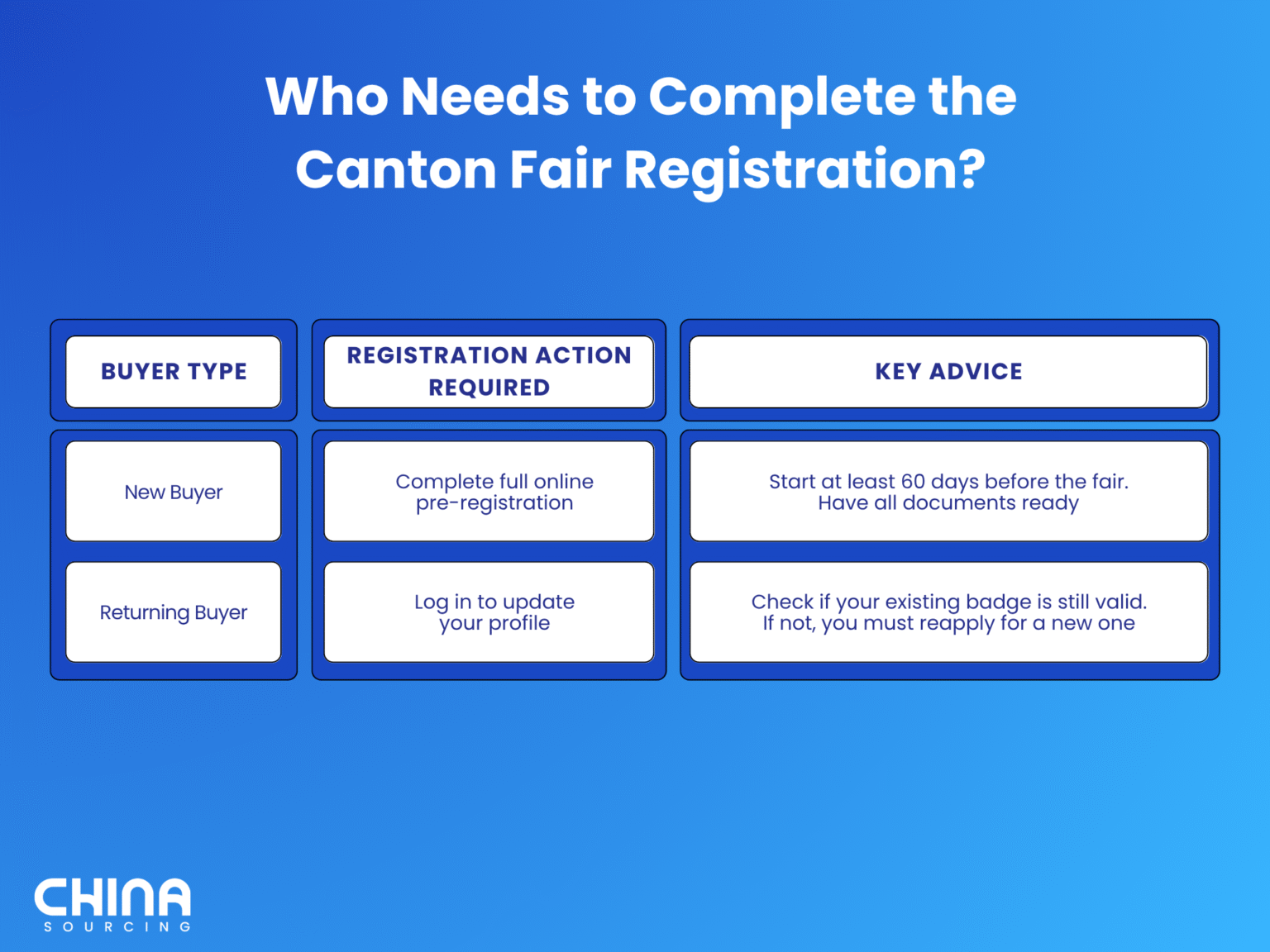 Who Needs to Complete the Canton Fair Registration?

| BUYER TYPE | REGISTRATION ACTION REQUIRED | KEY ADVICE |
|---|---|---|
| New Buyer | Complete full online pre-registration | Start at least 60 days before the fair. Have all documents ready |
| Returning Buyer | Log in to update your profile | Check if your existing badge is still valid. If not, you must reapply for a new one |

CHINA
SOURCING